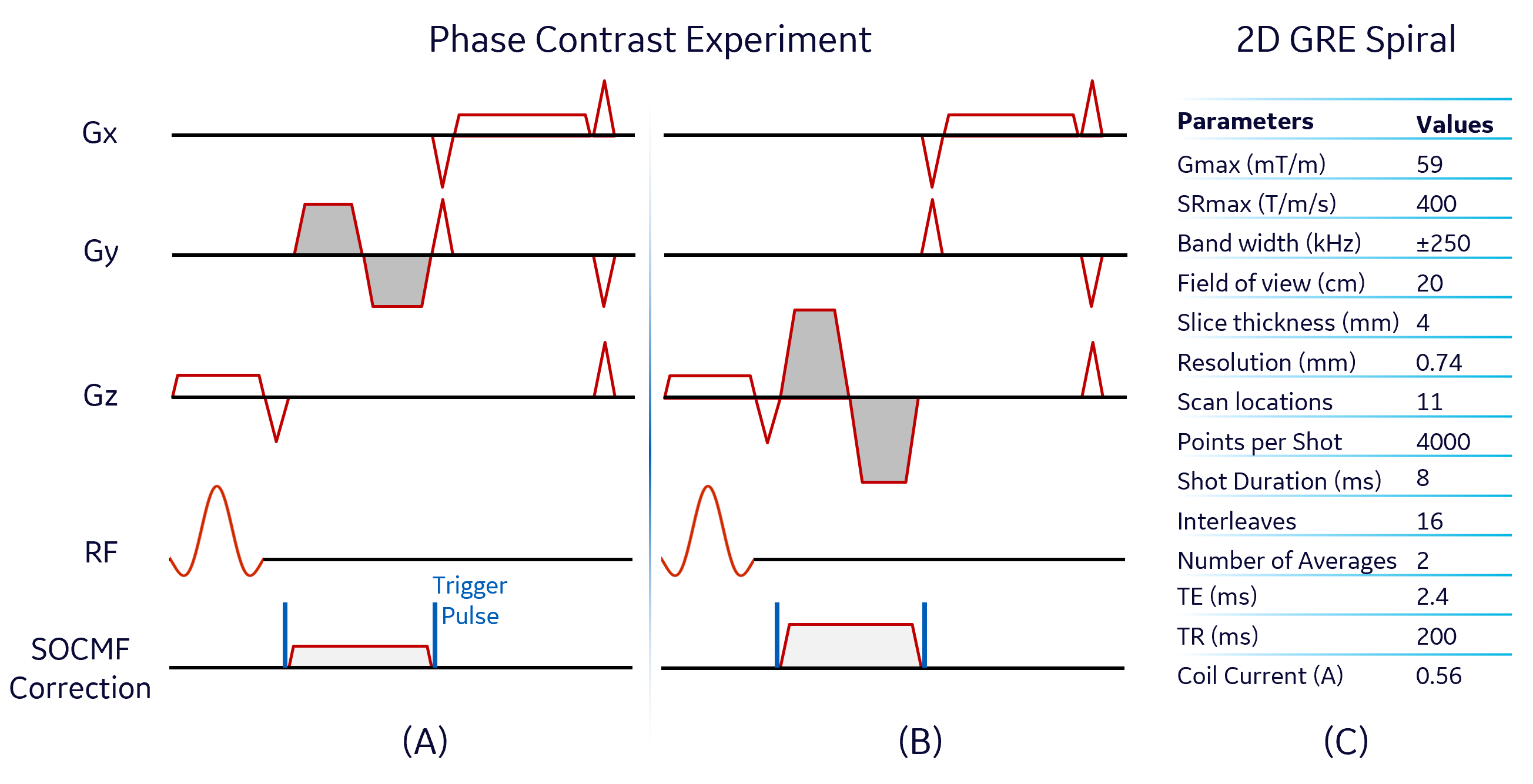 Phase Contrast Experiment

Gx

Gy

Gz

RF

SOCMF Correction

Trigger Pulse

(A)

(B)

2D GRE Spiral

| Parameters | Values |
|---|---|
| Gmax (mT/m) | 59 |
| SRmax (T/m/s) | 400 |
| Band width (kHz) | ±250 |
| Field of view (cm) | 20 |
| Slice thickness (mm) | 4 |
| Resolution (mm) | 0.74 |
| Scan locations | 11 |
| Points per Shot | 4000 |
| Shot Duration (ms) | 8 |
| Interleaves | 16 |
| Number of Averages | 2 |
| TE (ms) | 2.4 |
| TR (ms) | 200 |
| Coil Current (A) | 0.56 |

(C)